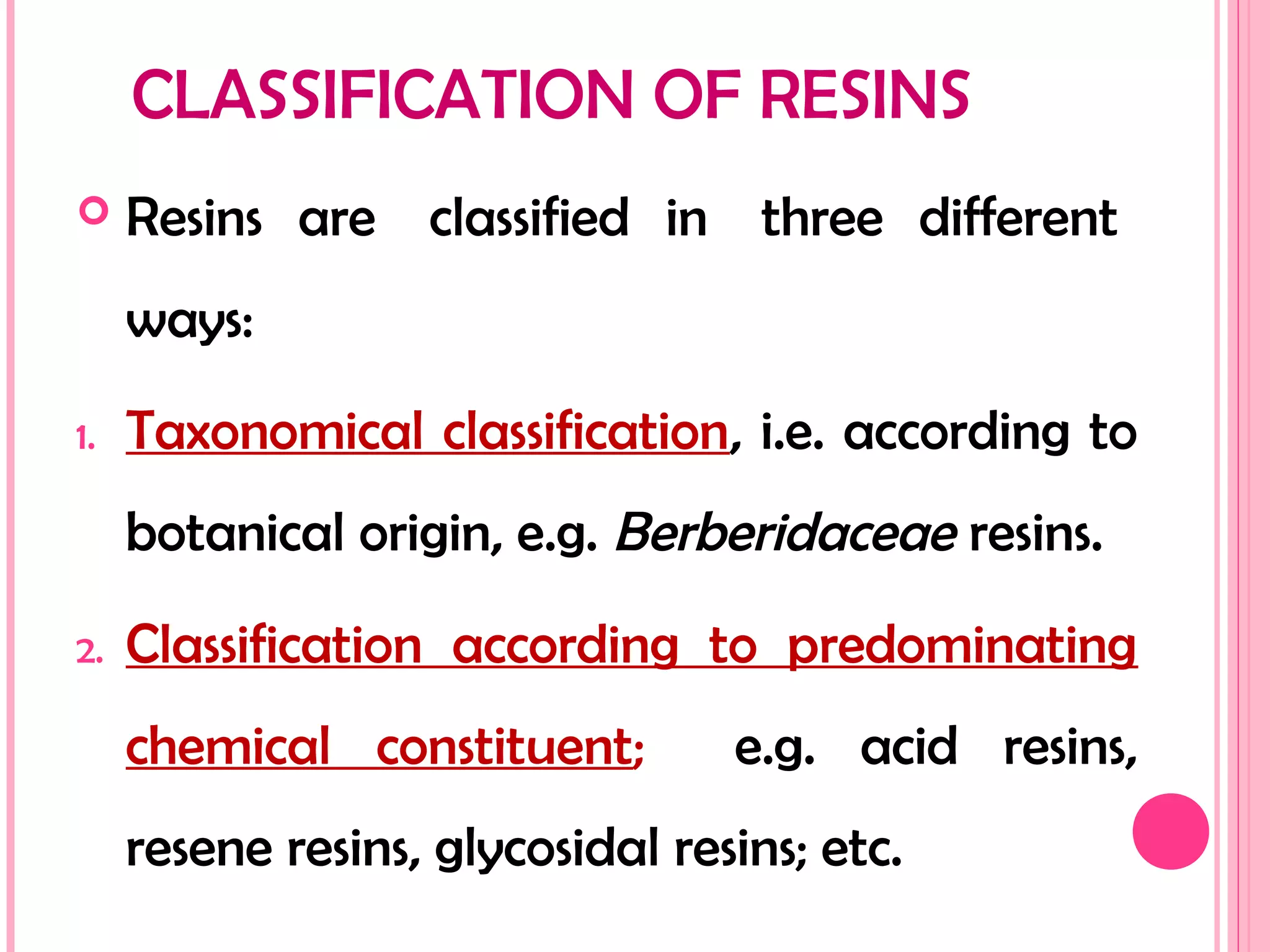 CLASSIFICATION OF RESINS

Resins are classified in three different ways:

1. Taxonomical classification, i.e. according to botanical origin, e.g. Berberidaceae resins.

2. Classification according to predominating chemical constituent; e.g. acid resins, resene resins, glycosidal resins; etc.